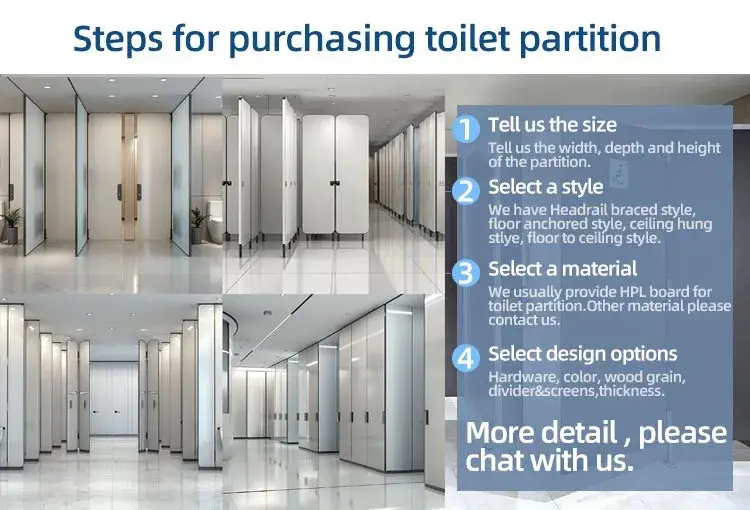 Steps for purchasing toilet partition

1 Tell us the size
Tell us the width, depth and height of the partition.

2 Select a style
We have Headrail braced style, floor anchored style, ceiling hung stlye, floor to ceiling style.

3 Select a material
We usually provide HPL board for toilet partition.Other material please contact us.

4 Select design options
Hardware, color, wood grain, divider&screens,thickness.

More detail , please chat with us.